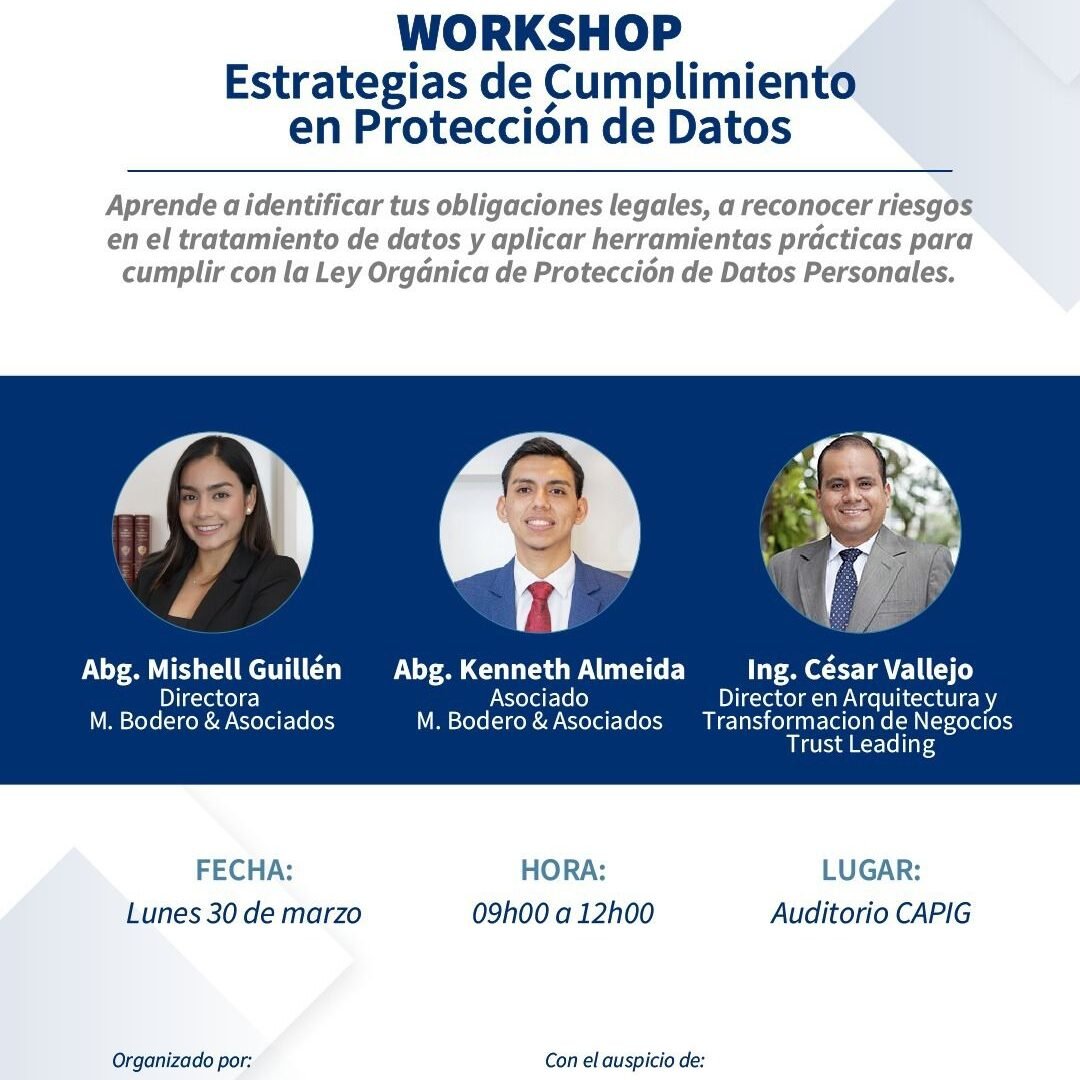 WORKSHOP
Estrategias de Cumplimiento en Protección de Datos

Aprende a identificar tus obligaciones legales, a reconocer riesgos en el tratamiento de datos y aplicar herramientas prácticas para cumplir con la Ley Orgánica de Protección de Datos Personales.

Abg. Mishell Guillén
Directora
M. Bodero & Asociados

Abg. Kenneth Almeida
Asociado
M. Bodero & Asociados

Ing. César Vallejo
Director en Arquitectura y Transformacion de Negocios
Trust Leading

FECHA:
Lunes 30 de marzo

HORA:
09h00 a 12h00

LUGAR:
Auditorio CAPIG

Organizado por:

Con el auspicio de: